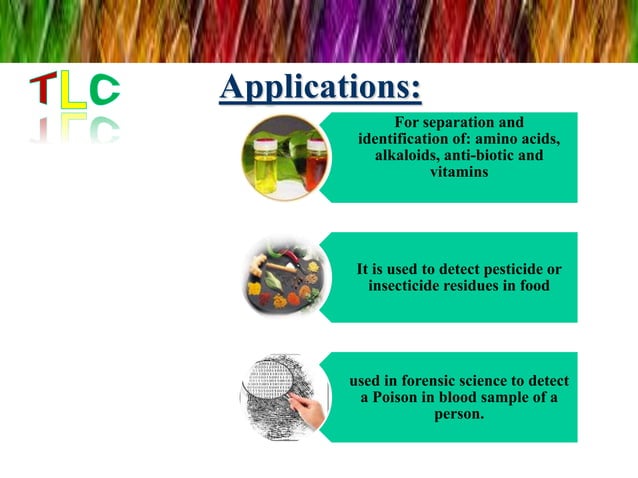 TLC

Applications:

For separation and identification of: amino acids, alkaloids, anti-biotic and vitamins

It is used to detect pesticide or insecticide residues in food

used in forensic science to detect a Poison in blood sample of a person.